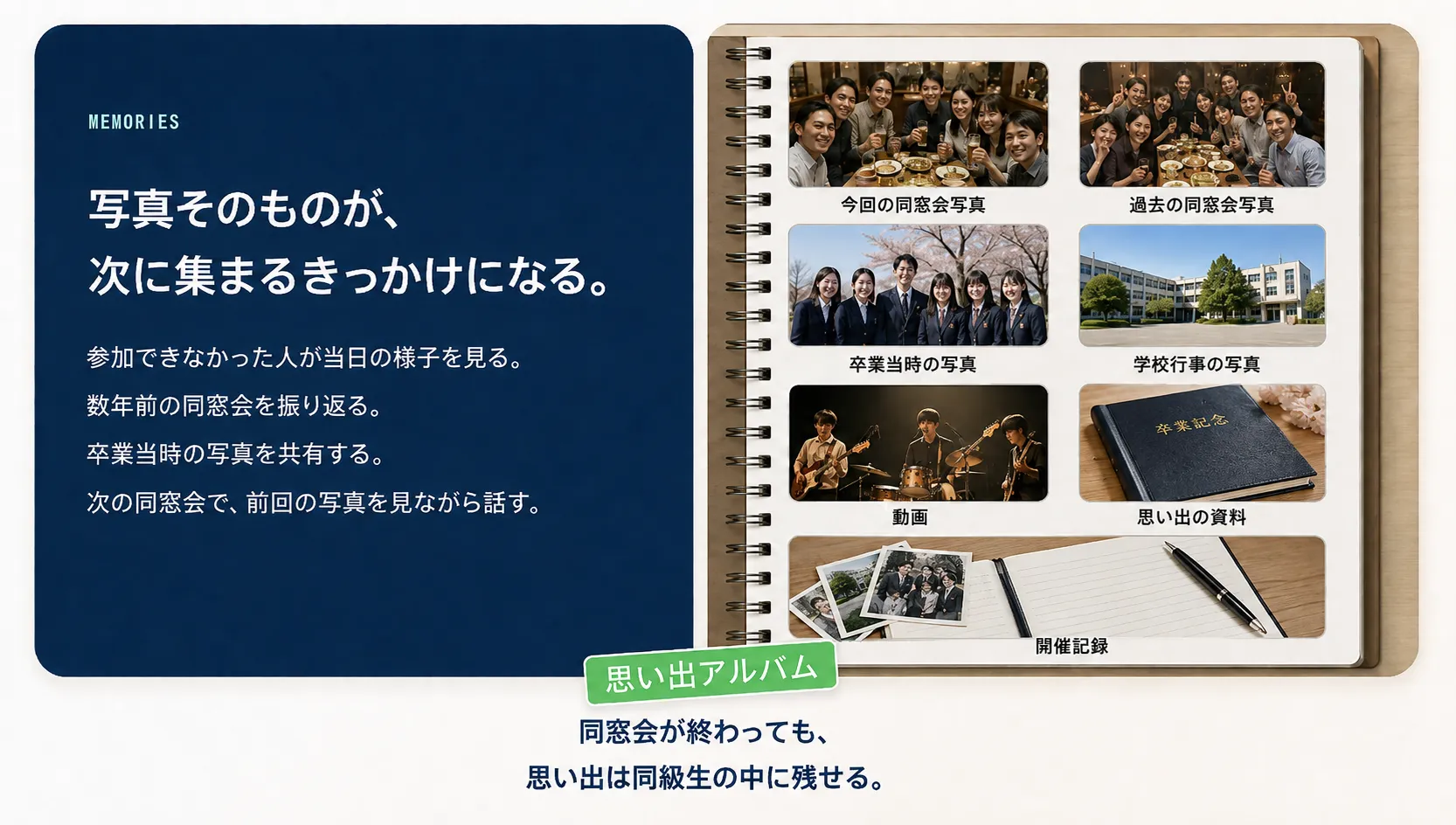 MEMORIES

写真そのものが、
次に集まるきっかけになる。

参加できなかった人が当日の様子を見る。
数年前の同窓会を振り返る。
卒業当時の写真を共有する。
次の同窓会で、前回の写真を見ながら話す。

今回の同窓会写真

過去の同窓会写真

卒業当時の写真

学校行事の写真

動画

卒業記念

思い出の資料

開催記録

思い出アルバム

同窓会が終わっても、
思い出は同級生の中に残せる。